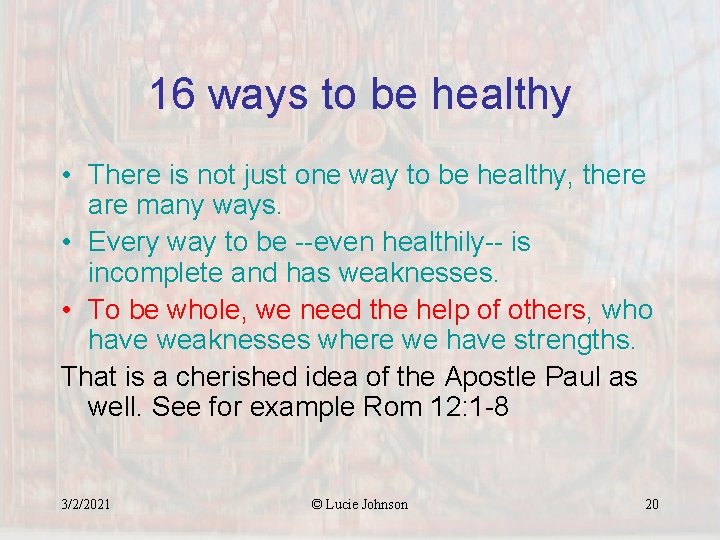 16 ways to be healthy

• There is not just one way to be healthy, there are many ways.
• Every way to be --even healthily-- is incomplete and has weaknesses.
• To be whole, we need the help of others, who have weaknesses where we have strengths.

That is a cherished idea of the Apostle Paul as well. See for example Rom 12:1-8

3/2/2021

© Lucie Johnson

20